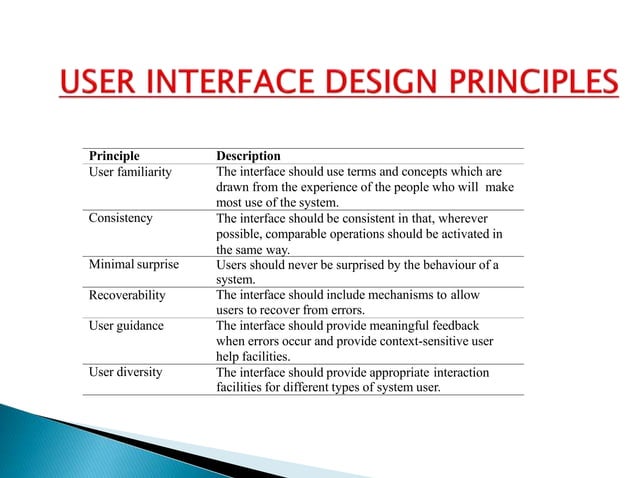 USER INTERFACE DESIGN PRINCIPLES

| Principle | Description |
|---|---|
| User familiarity | The interface should use terms and concepts which are drawn from the experience of the people who will make most use of the system. |
| Consistency | The interface should be consistent in that, wherever possible, comparable operations should be activated in the same way. |
| Minimal surprise | Users should never be surprised by the behaviour of a system. |
| Recoverability | The interface should include mechanisms to allow users to recover from errors. |
| User guidance | The interface should provide meaningful feedback when errors occur and provide context-sensitive user help facilities. |
| User diversity | The interface should provide appropriate interaction facilities for different types of system user. |